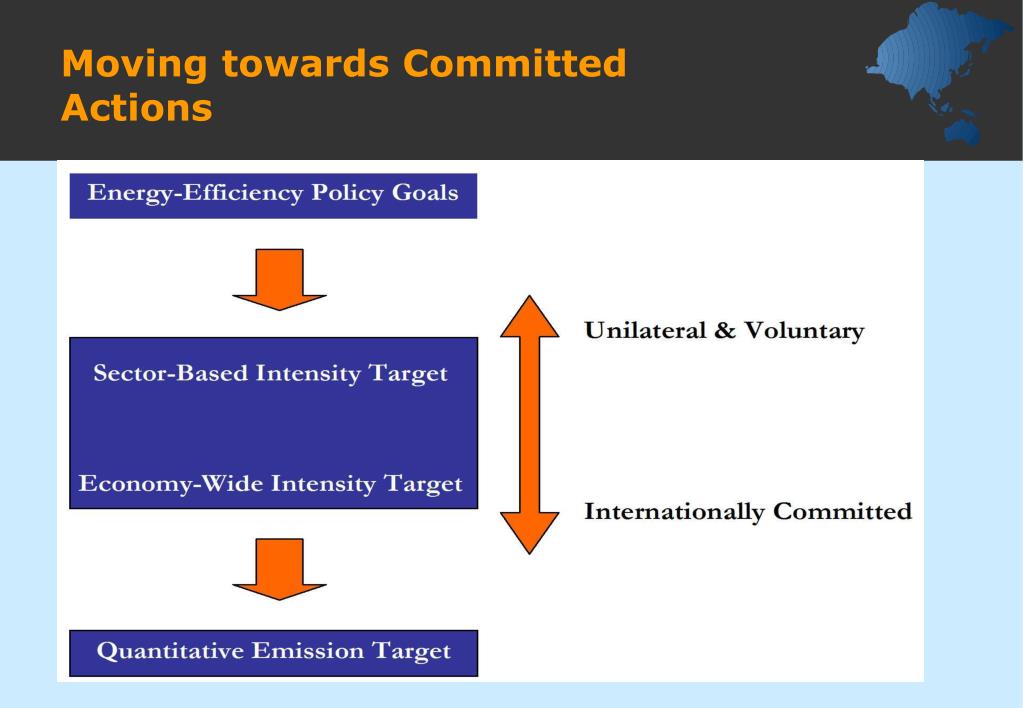 Moving towards Committed Actions

Energy-Efficiency Policy Goals

Sector-Based Intensity Target

Economy-Wide Intensity Target

Quantitative Emission Target

Unilateral & Voluntary

Internationally Committed